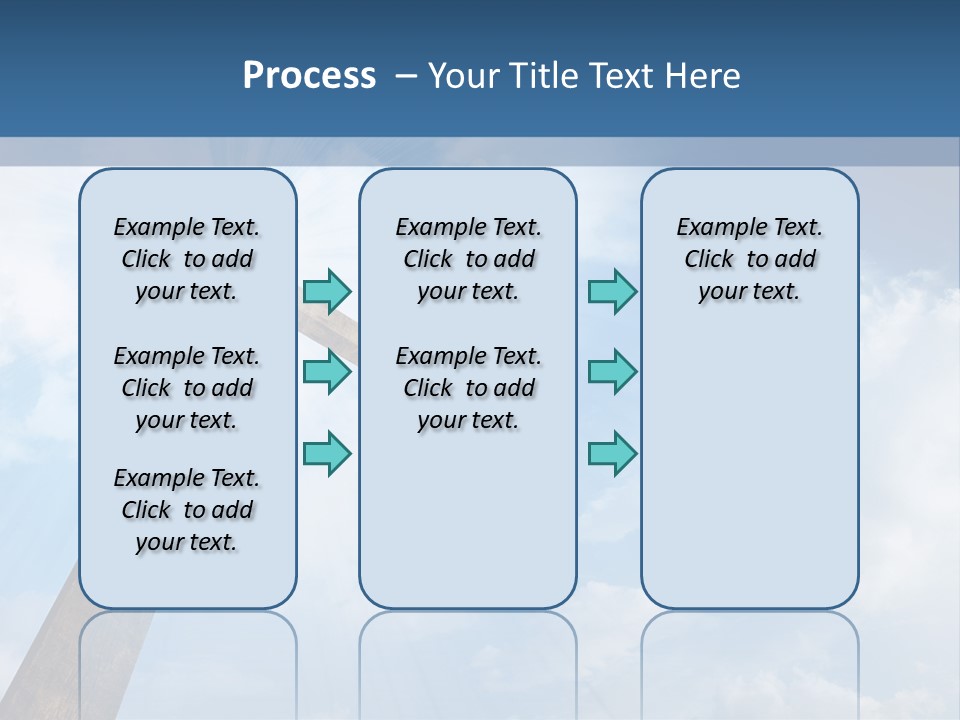 Process – Your Title Text Here

Example Text. Click to add your text.

Example Text. Click to add your text.

Example Text. Click to add your text.

Example Text. Click to add your text.

Example Text. Click to add your text.

Example Text. Click to add your text.